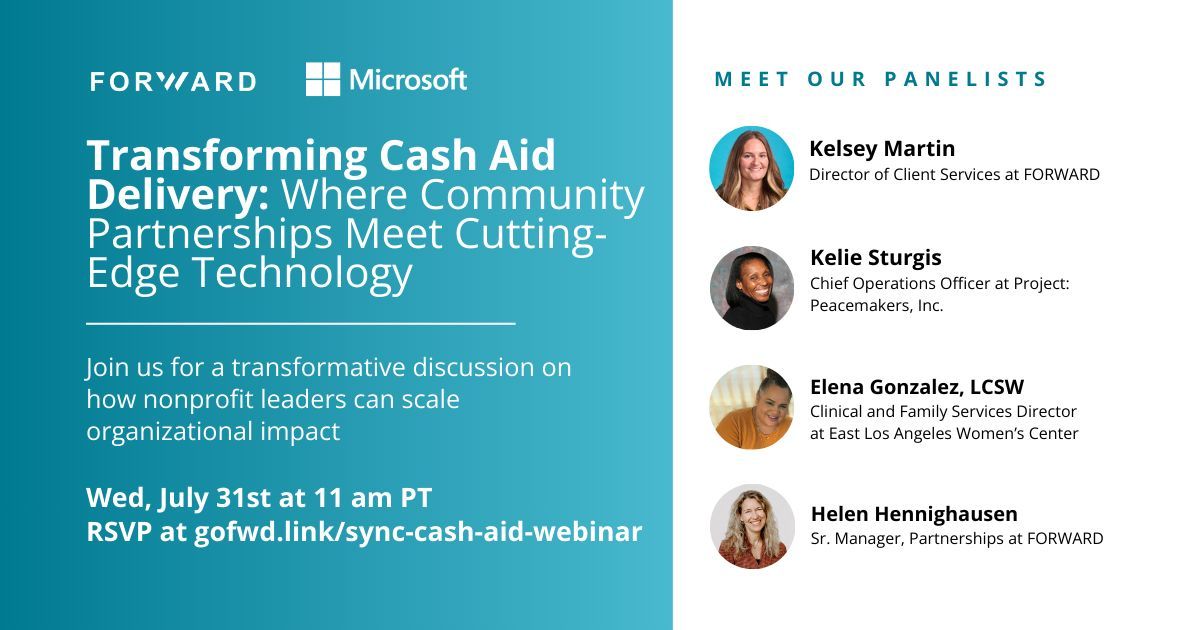 FORWARD Microsoft

Transforming Cash Aid Delivery: Where Community Partnerships Meet Cutting-Edge Technology

Join us for a transformative discussion on how nonprofit leaders can scale organizational impact

Wed, July 31st at 11 am PT
RSVP at gofwd.link/sync-cash-aid-webinar

MEET OUR PANELISTS

Kelsey Martin
Director of Client Services at FORWARD

Kelie Sturgis
Chief Operations Officer at Project: Peacemakers, Inc.

Elena Gonzalez, LCSW
Clinical and Family Services Director at East Los Angeles Women's Center

Helen Hennighausen
Sr. Manager, Partnerships at FORWARD